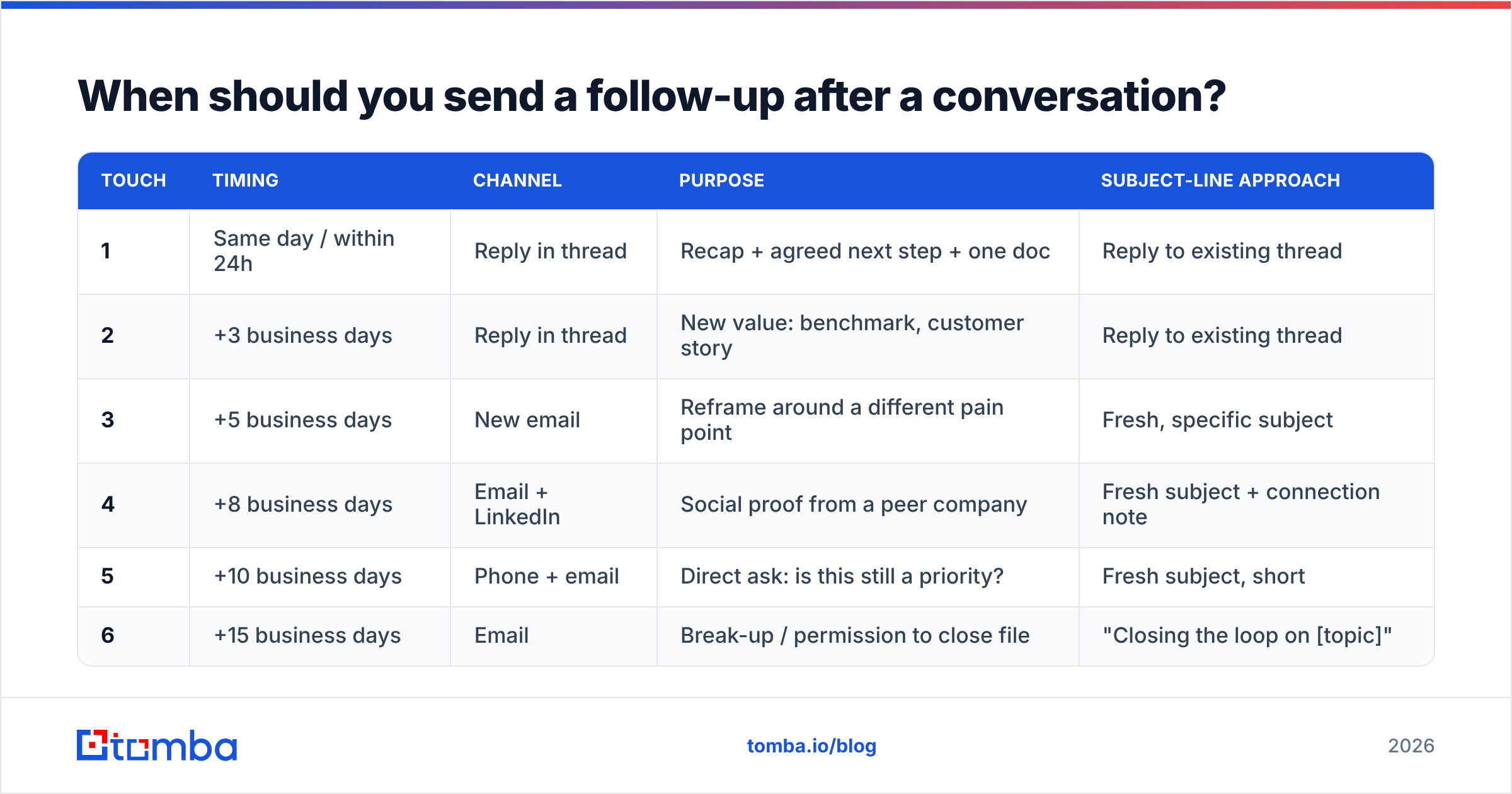 When should you send a follow-up after a conversation?

| TOUCH | TIMING | CHANNEL | PURPOSE | SUBJECT-LINE APPROACH |
|---|---|---|---|---|
| 1 | Same day / within 24h | Reply in thread | Recap + agreed next step + one doc | Reply to existing thread |
| 2 | +3 business days | Reply in thread | New value: benchmark, customer story | Reply to existing thread |
| 3 | +5 business days | New email | Reframe around a different pain point | Fresh, specific subject |
| 4 | +8 business days | Email + LinkedIn | Social proof from a peer company | Fresh subject + connection note |
| 5 | +10 business days | Phone + email | Direct ask: is this still a priority? | Fresh subject, short |
| 6 | +15 business days | Email | Break-up / permission to close file | "Closing the loop on [topic]" |

tomba

tomba.io/blog

2026